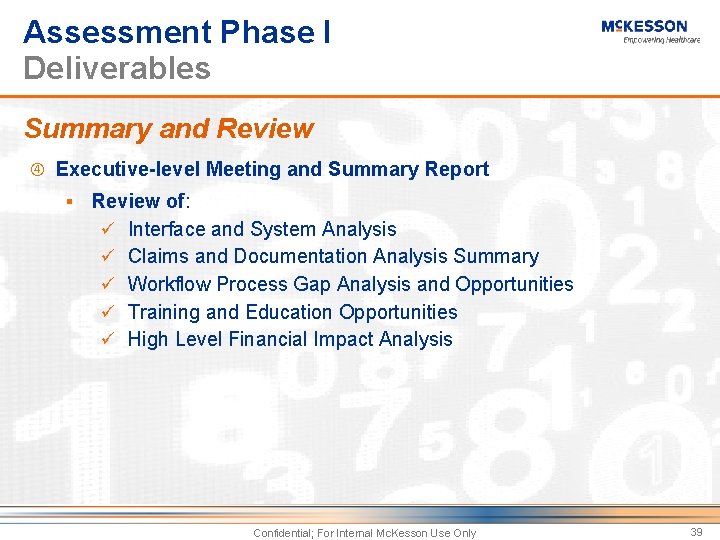 Assessment Phase I
Deliverables

McKESSON
Empowering Healthcare

Summary and Review

④ Executive-level Meeting and Summary Report

▪ Review of:

✓ Interface and System Analysis
✓ Claims and Documentation Analysis Summary
✓ Workflow Process Gap Analysis and Opportunities
✓ Training and Education Opportunities
✓ High Level Financial Impact Analysis

Confidential; For Internal McKesson Use Only

39